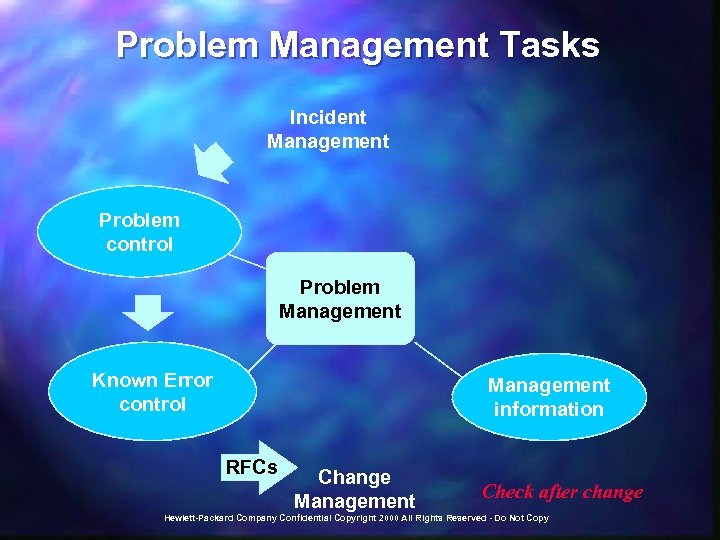 Problem Management Tasks

Incident Management

Problem control

Problem Management

Known Error control

Management information

RFCs

Change Management

Check after change

Hewlett-Packard Company Confidential Copyright 2000 All Rights Reserved - Do Not Copy